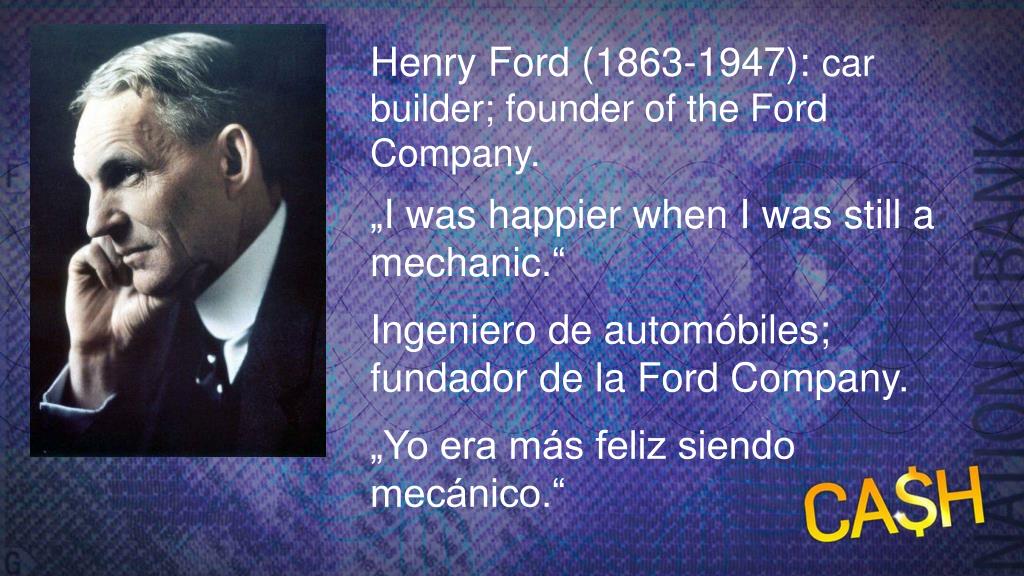 Henry Ford (1863-1947): car builder; founder of the Ford Company.

„I was happier when I was still a mechanic.“

Ingeniero de automóbiles; fundador de la Ford Company.

„Yo era más feliz siendo mecánico.“

NATIONALBANK

CA$H